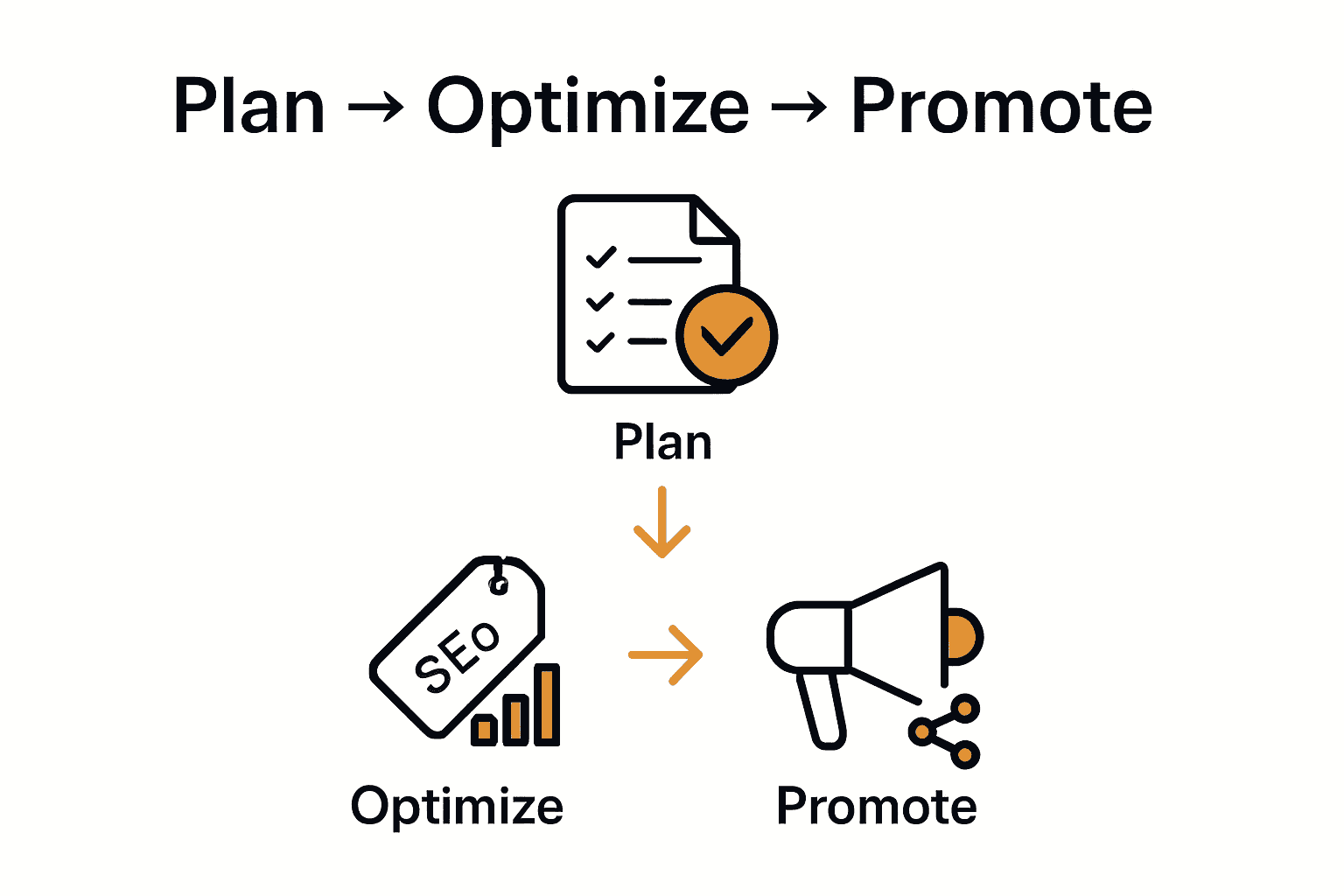 Plan → Optimize → Promote

Plan

SEO

Optimize

Promote